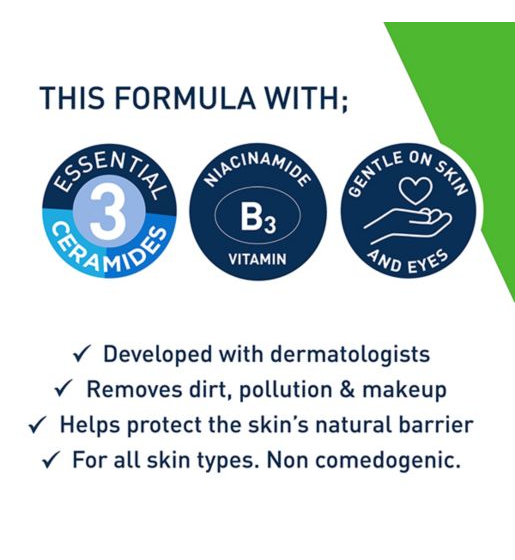 THIS FORMULA WITH;

ESSENTIAL 3 CERAMIDES

NIACINAMIDE $B_3$ VITAMIN

GENTLE ON SKIN AND EYES

✓ Developed with dermatologists
✓ Removes dirt, pollution & makeup
✓ Helps protect the skin's natural barrier
✓ For all skin types. Non comedogenic.